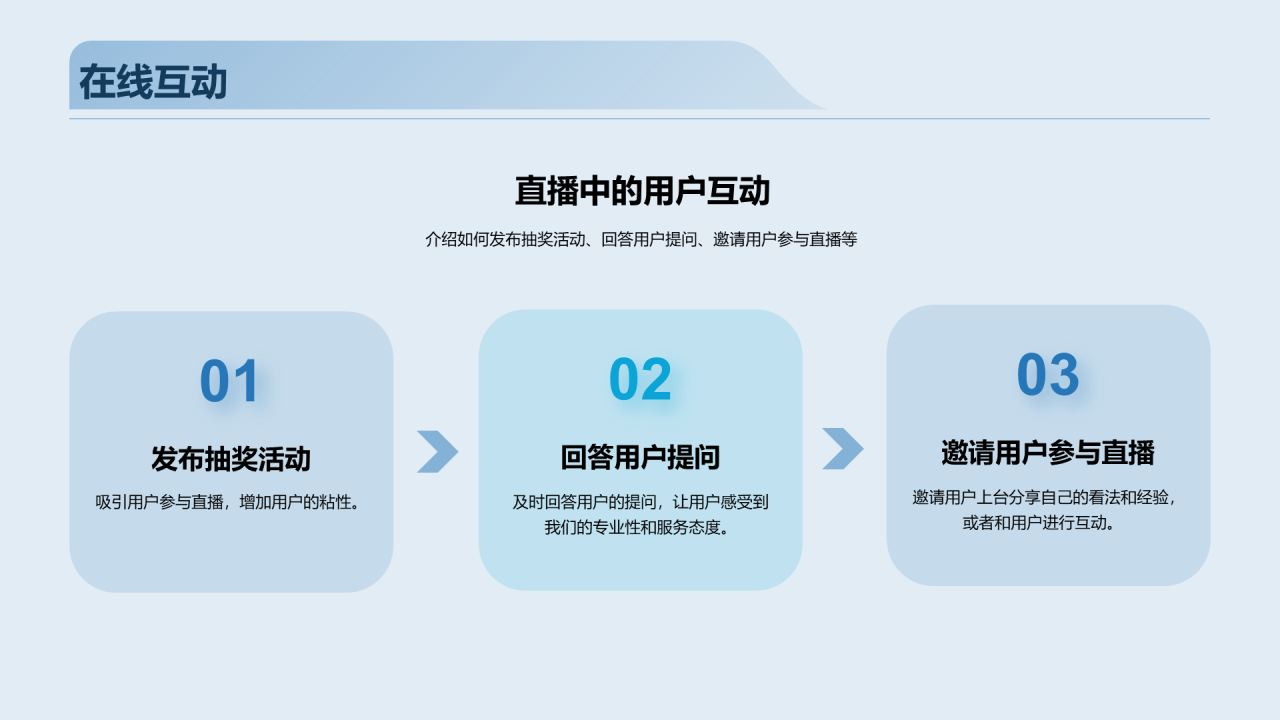 在线互动

直播中的用户互动

介绍如何发布抽奖活动、回答用户提问、邀请用户参与直播等

01

发布抽奖活动

吸引用户参与直播，增加用户的粘性。

02

回答用户提问

及时回答用户的提问，让用户感受到我们的专业性和服务态度。

03

邀请用户参与直播

邀请用户上台分享自己的看法和经验，或者和用户进行互动。